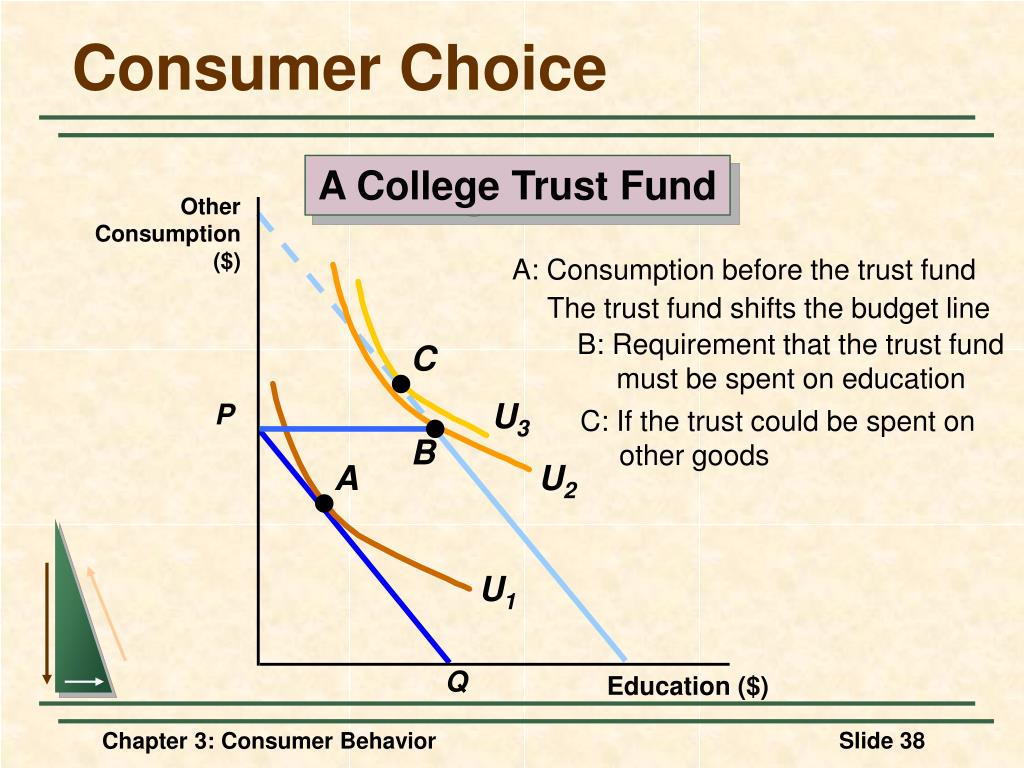 Consumer Choice

A College Trust Fund

Other Consumption ($)

A: Consumption before the trust fund

The trust fund shifts the budget line

B: Requirement that the trust fund must be spent on education

C: If the trust could be spent on other goods

C

P

$U_3$

B

A

$U_2$

$U_1$

Q

Education ($)

Chapter 3: Consumer Behavior

Slide 38